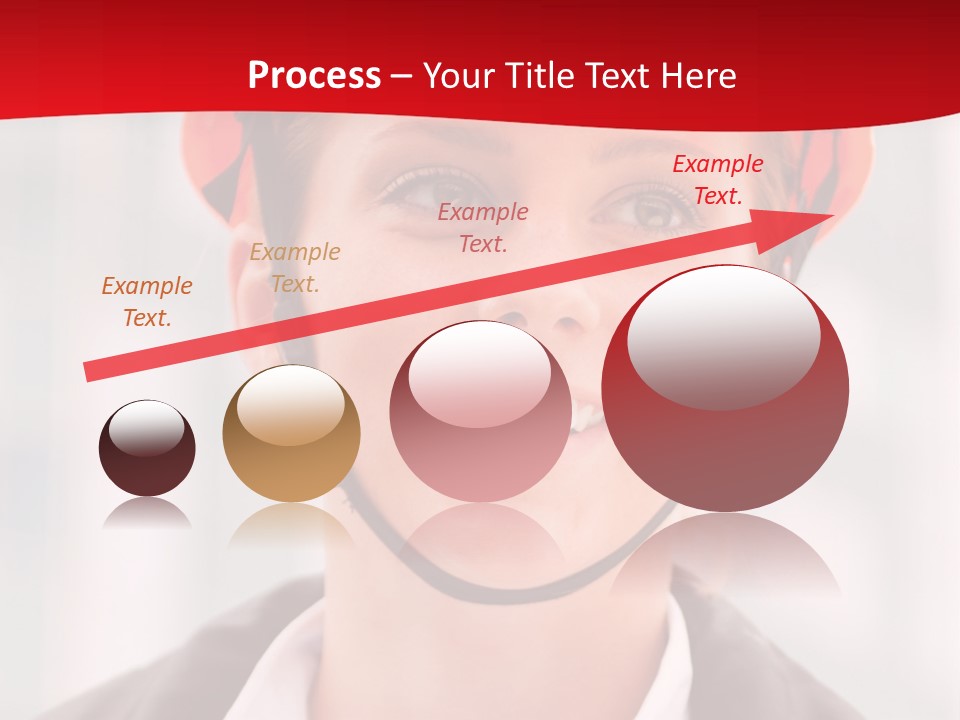 Process – Your Title Text Here

Example Text.

Example Text.

Example Text.

Example Text.